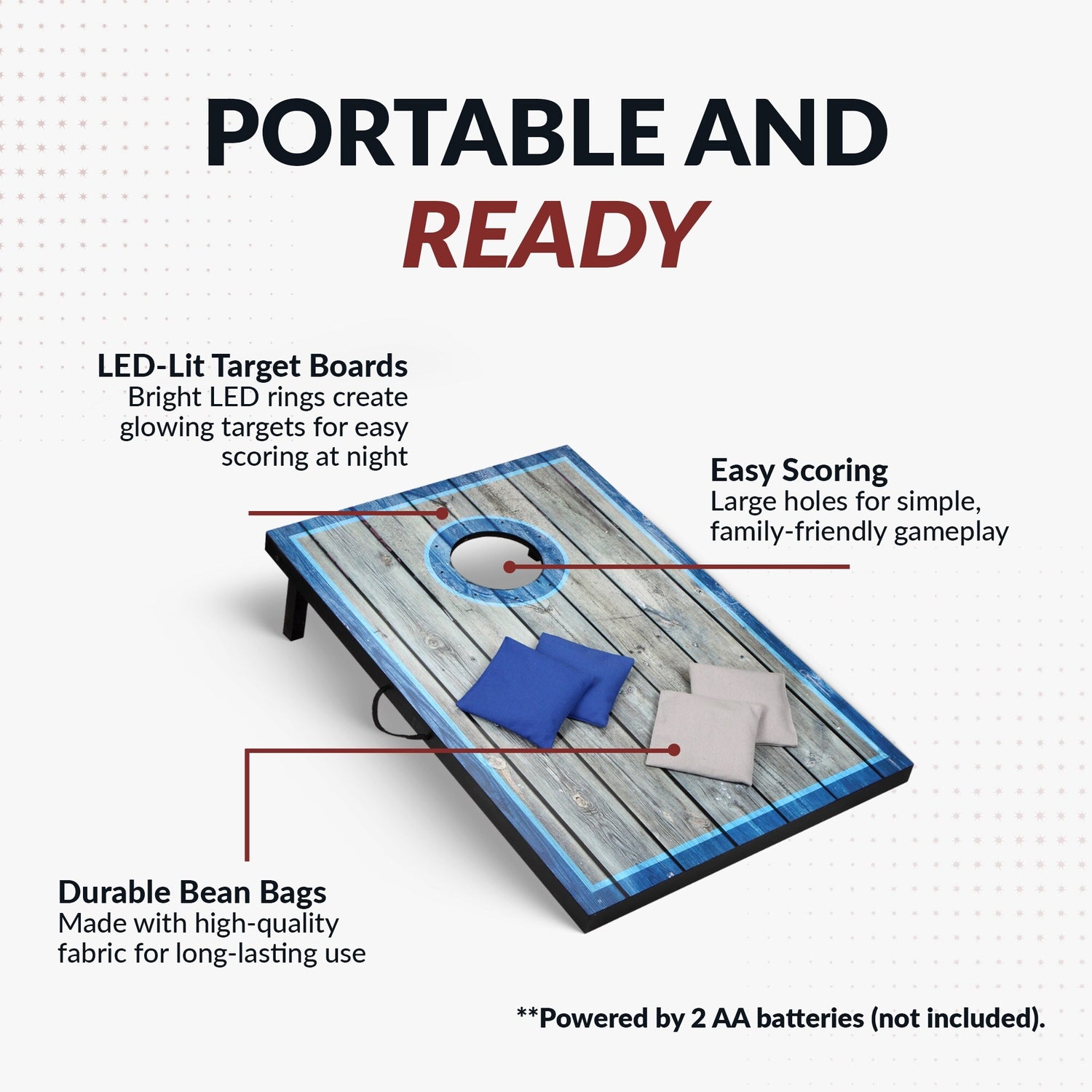 PORTABLE AND
READY

LED-Lit Target Boards
Bright LED rings create glowing targets for easy scoring at night

Easy Scoring
Large holes for simple, family-friendly gameplay

Durable Bean Bags
Made with high-quality fabric for long-lasting use

**Powered by 2 AA batteries (not included).